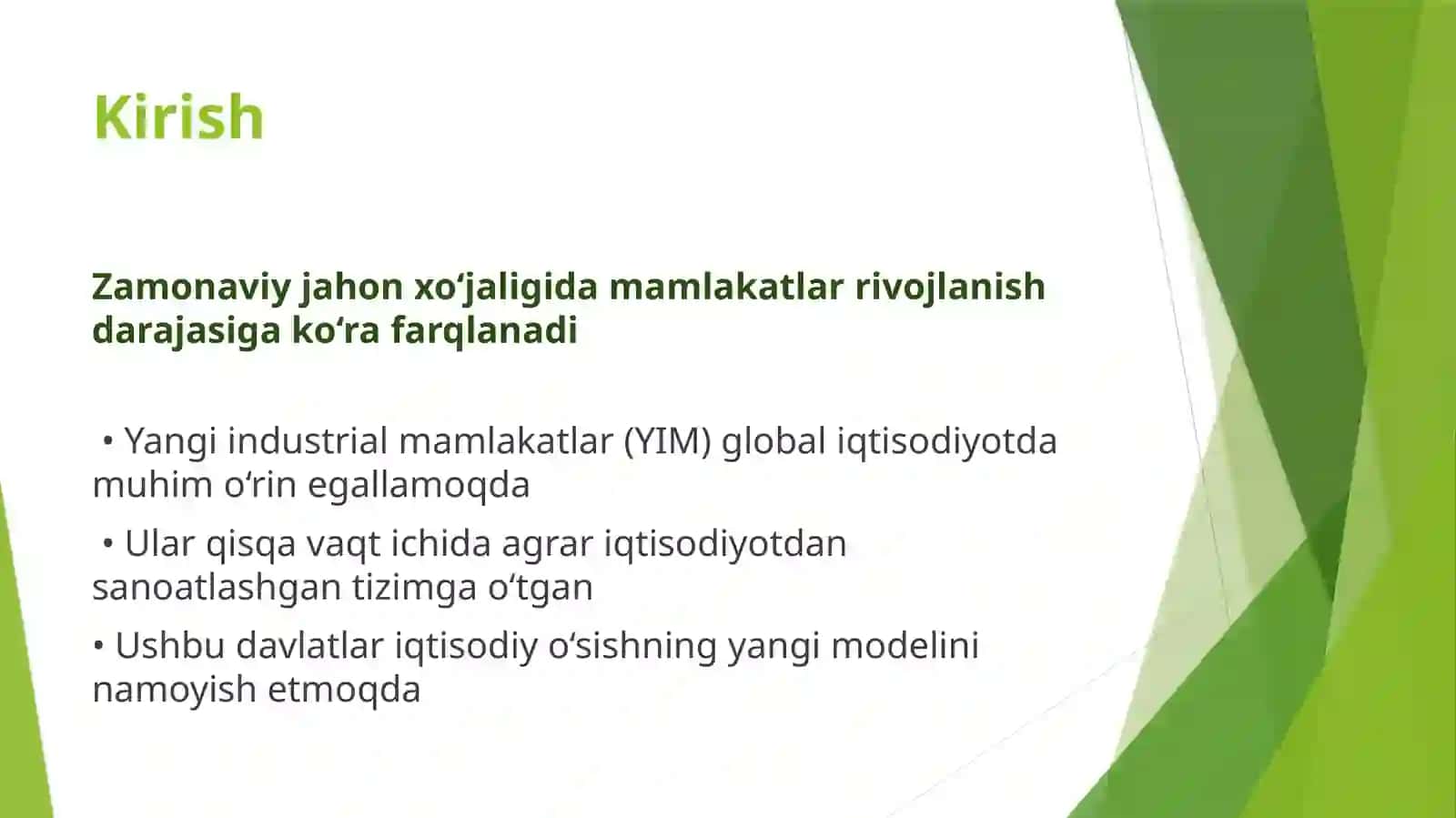 Kirish

Zamonaviy jahon xo‘jaligida mamlakatlar rivojlanish darajasiga ko‘ra farqlanadi

• Yangi industrial mamlakatlar (YIM) global iqtisodiyotda muhim o‘rin egallamoqda

• Ular qisqa vaqt ichida agrar iqtisodiyotdan sanoatlashgan tizimga o‘tgan

• Ushbu davlatlar iqtisodiy o‘sishning yangi modelini namoyish etmoqda